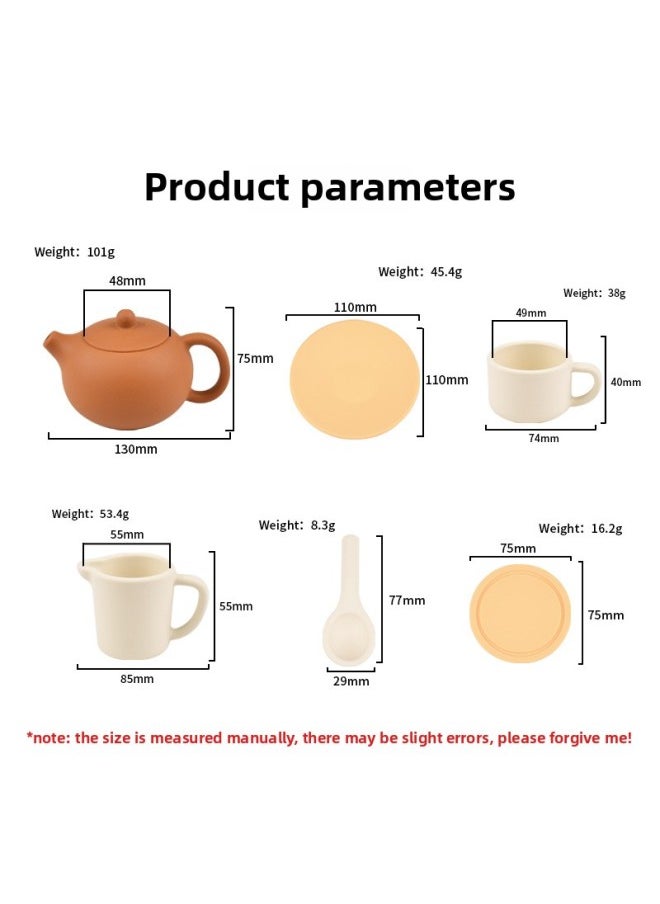 Product parameters

Weight: 101g
48mm
75mm
130mm

Weight: 45.4g
110mm
110mm

Weight: 38g
49mm
40mm
74mm

Weight: 53.4g
55mm
55mm
85mm

Weight: 8.3g
77mm
29mm

Weight: 16.2g
75mm
75mm

*note: the size is measured manually, there may be slight errors, please forgive me!